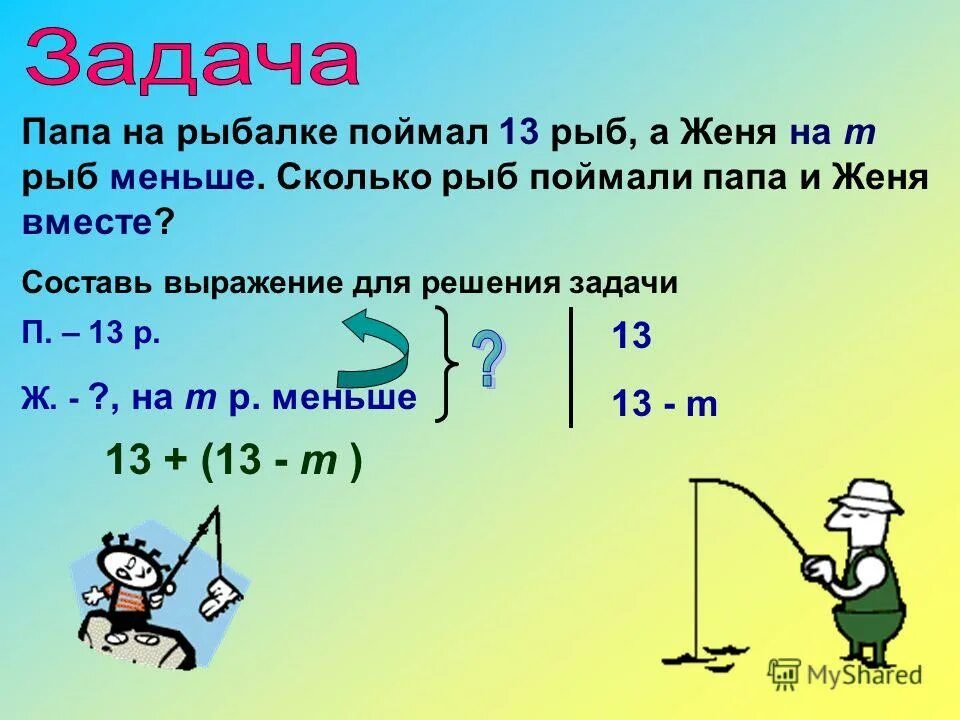 Задача

Папа на рыбалке поймал 13 рыб, а Женя на $m$ рыб меньше. Сколько рыб поймали папа и Женя вместе?

Составь выражение для решения задачи

П. – 13 р.

Ж. - ?, на $m$ р. меньше

?

13

13 - m

$13 + (13 - m)$

MyShared